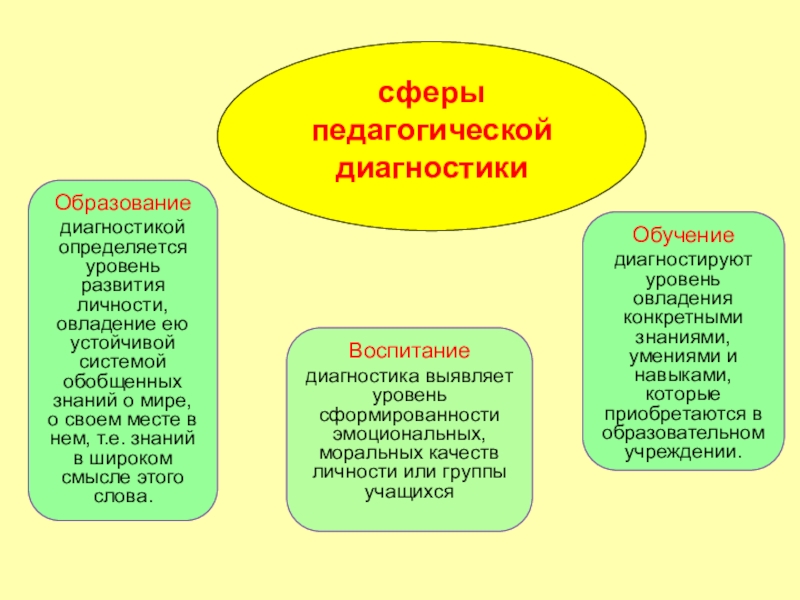 сферы педагогической диагностики

Образование
диагностикой определяется уровень развития личности, овладение ею устойчивой системой обобщенных знаний о мире, о своем месте в нем, т.е. знаний в широком смысле этого слова.

Воспитание
диагностика выявляет уровень сформированности эмоциональных, моральных качеств личности или группы учащихся

Обучение
диагностируют уровень овладения конкретными знаниями, умениями и навыками, которые приобретаются в образовательном учреждении.